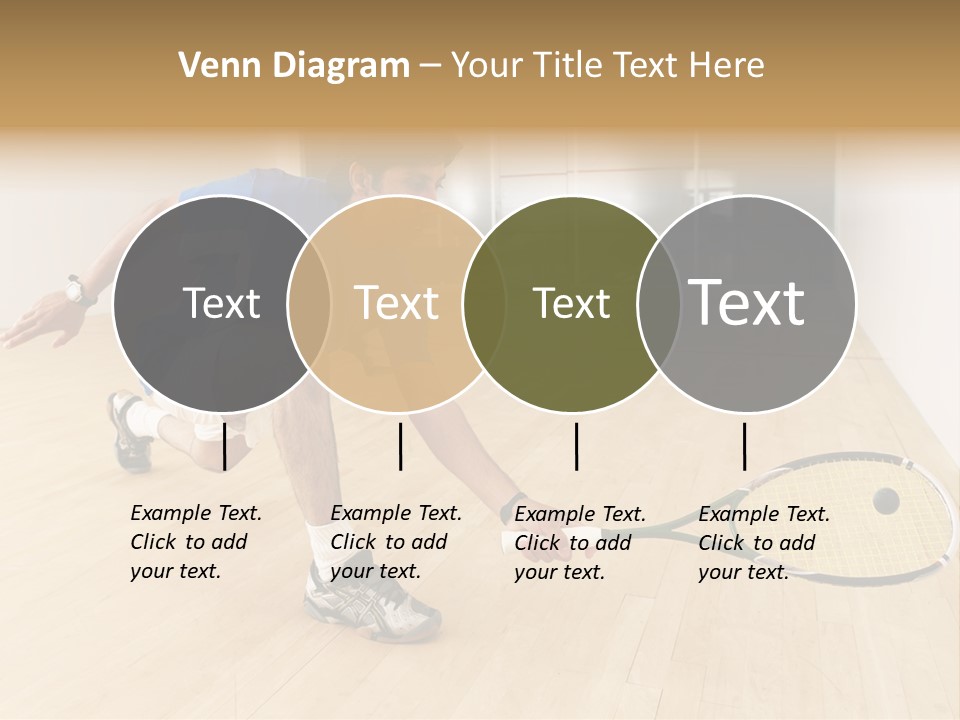 Venn Diagram – Your Title Text Here

Text

Text

Text

Text

Example Text. Click to add your text.

Example Text. Click to add your text.

Example Text. Click to add your text.

Example Text. Click to add your text.